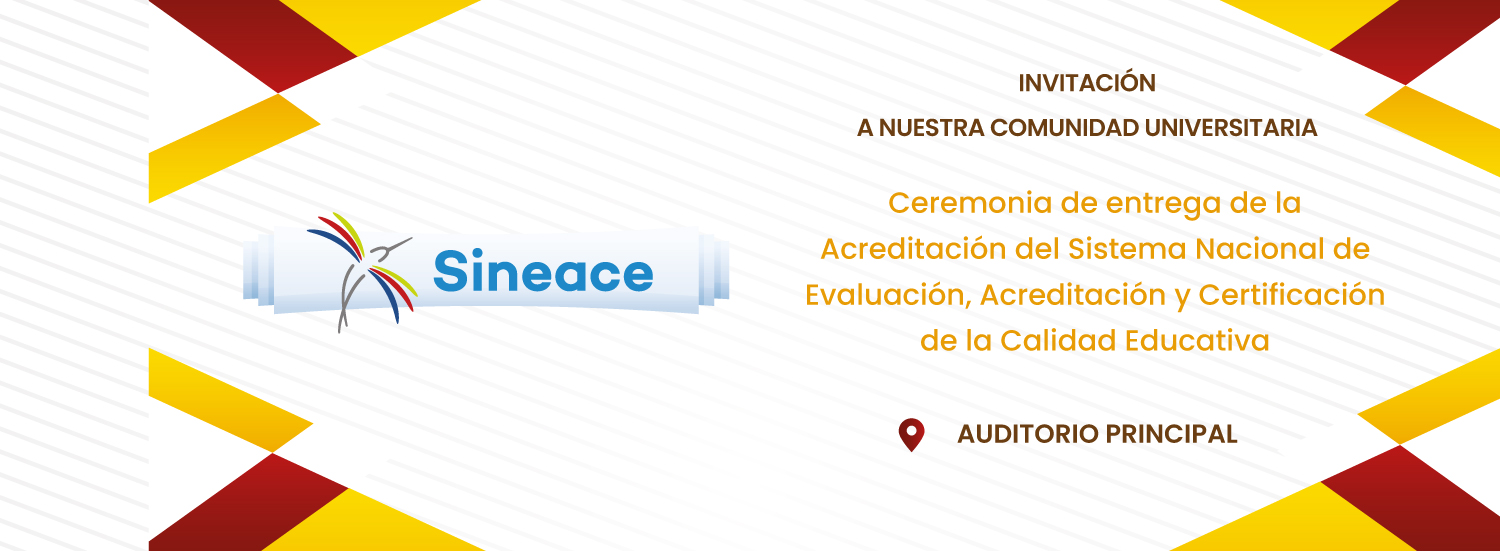 Sineace

INVITACIÓN

A NUESTRA COMUNIDAD UNIVERSITARIA

Ceremonia de entrega de la Acreditación del Sistema Nacional de Evaluación, Acreditación y Certificación de la Calidad Educativa

AUDITORIO PRINCIPAL